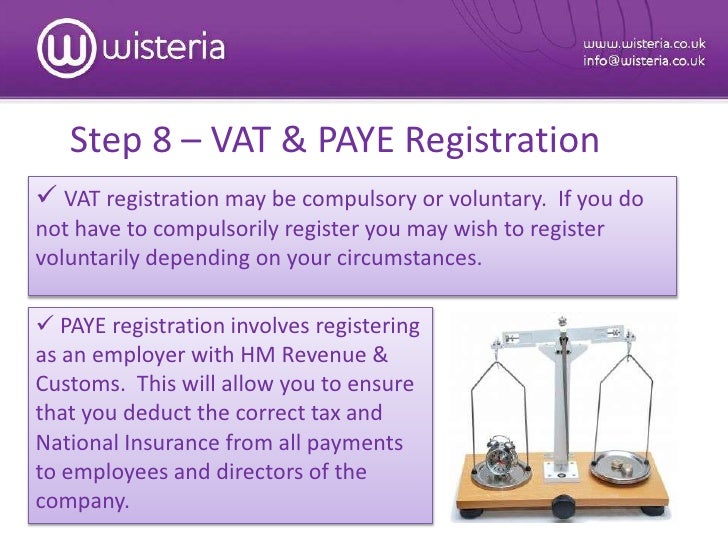 wisteria

www.wisteria.co.uk
info@wisteria.co.uk

Step 8 – VAT & PAYE Registration

✓ VAT registration may be compulsory or voluntary. If you do not have to compulsorily register you may wish to register voluntarily depending on your circumstances.

✓ PAYE registration involves registering as an employer with HM Revenue & Customs. This will allow you to ensure that you deduct the correct tax and National Insurance from all payments to employees and directors of the company.